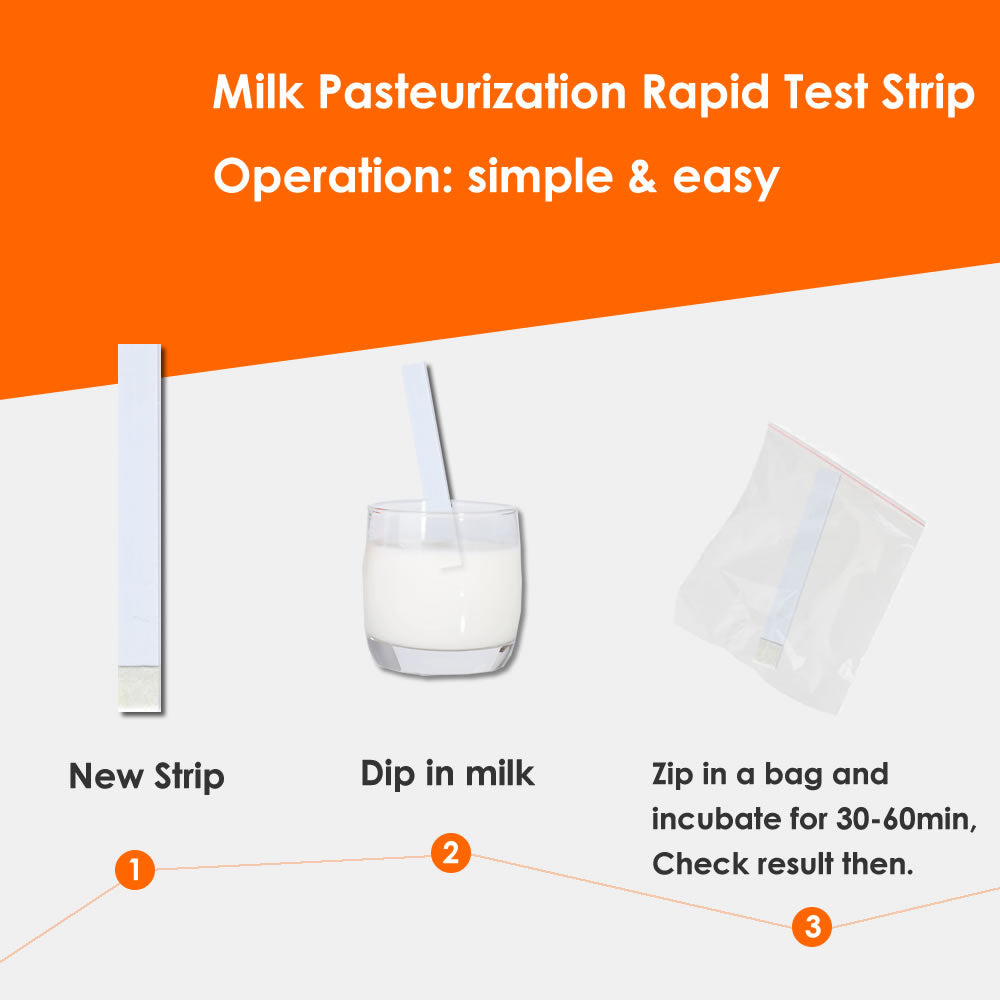 Milk Pasteurization Rapid Test Strip

Operation: simple & easy

New Strip

Dip in milk

Zip in a bag and incubate for 30-60min, Check result then.

1

2

3